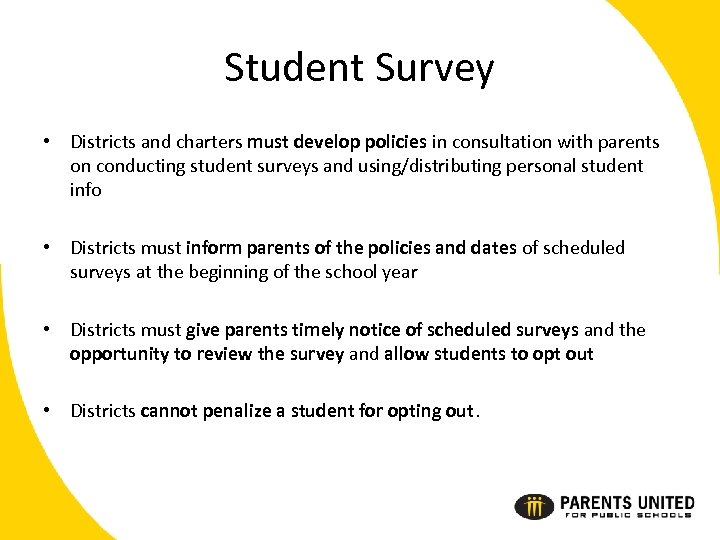 Student Survey

• Districts and charters must develop policies in consultation with parents on conducting student surveys and using/distributing personal student info

• Districts must inform parents of the policies and dates of scheduled surveys at the beginning of the school year

• Districts must give parents timely notice of scheduled surveys and the opportunity to review the survey and allow students to opt out

• Districts cannot penalize a student for opting out.

PARENTS UNITED
FOR PUBLIC SCHOOLS